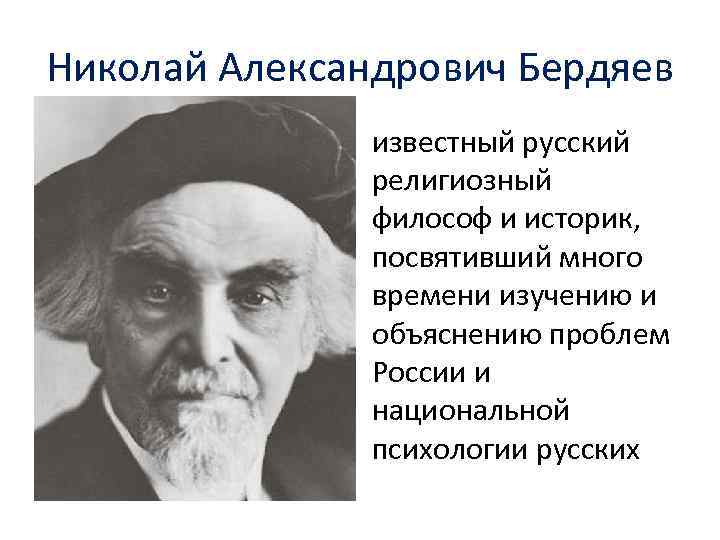 Николай Александрович Бердяев

известный русский религиозный философ и историк, посвятивший много времени изучению и объяснению проблем России и национальной психологии русских